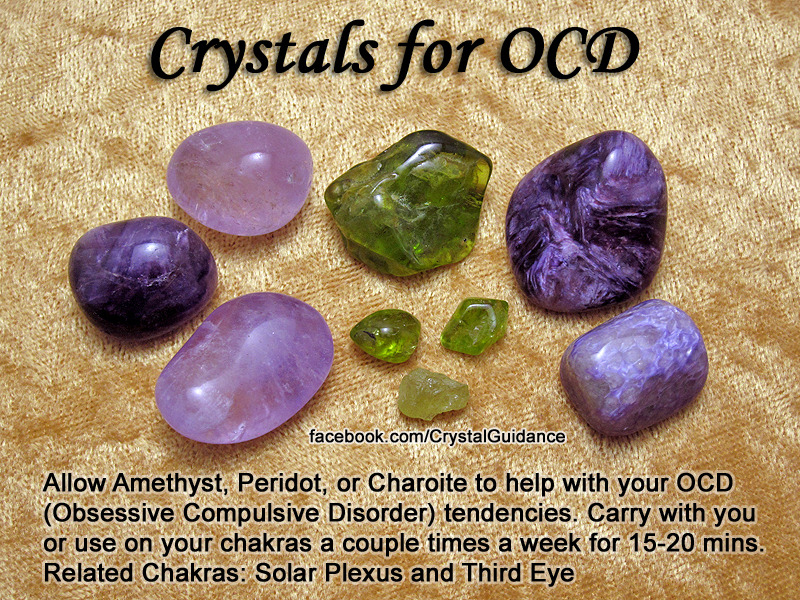 Crystals for OCD

facebook.com/CrystalGuidance

Allow Amethyst, Peridot, or Charoite to help with your OCD (Obsessive Compulsive Disorder) tendencies. Carry with you or use on your chakras a couple times a week for 15-20 mins.
Related Chakras: Solar Plexus and Third Eye